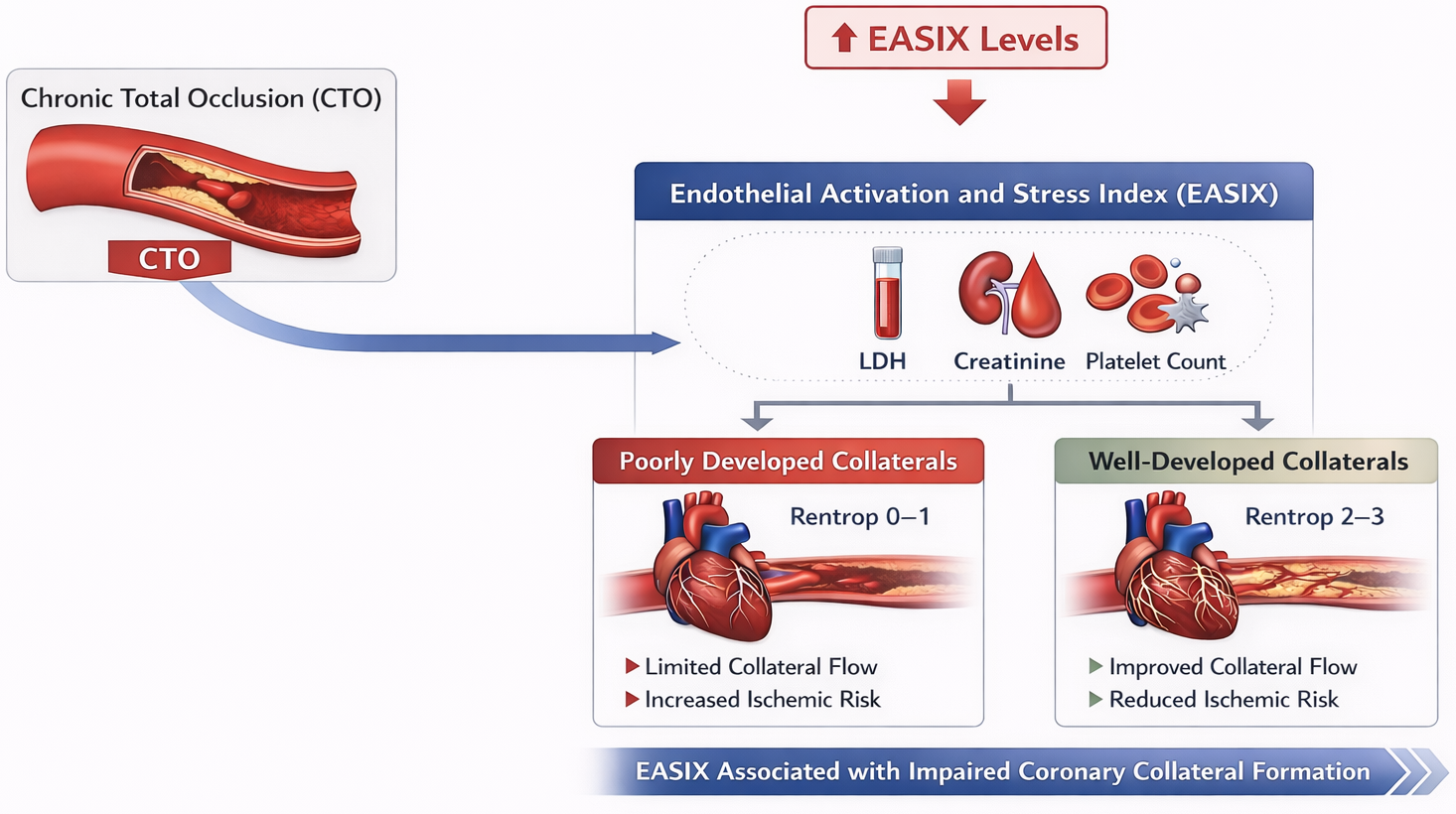 Chronic Total Occlusion (CTO)

CTO

EASIX Levels

Endothelial Activation and Stress Index (EASIX)

LDH

Creatinine

Platelet Count

Poorly Developed Collaterals

Rentrop 0–1

Limited Collateral Flow
Increased Ischemic Risk

Well-Developed Collaterals

Rentrop 2–3

Improved Collateral Flow
Reduced Ischemic Risk

EASIX Associated with Impaired Coronary Collateral Formation